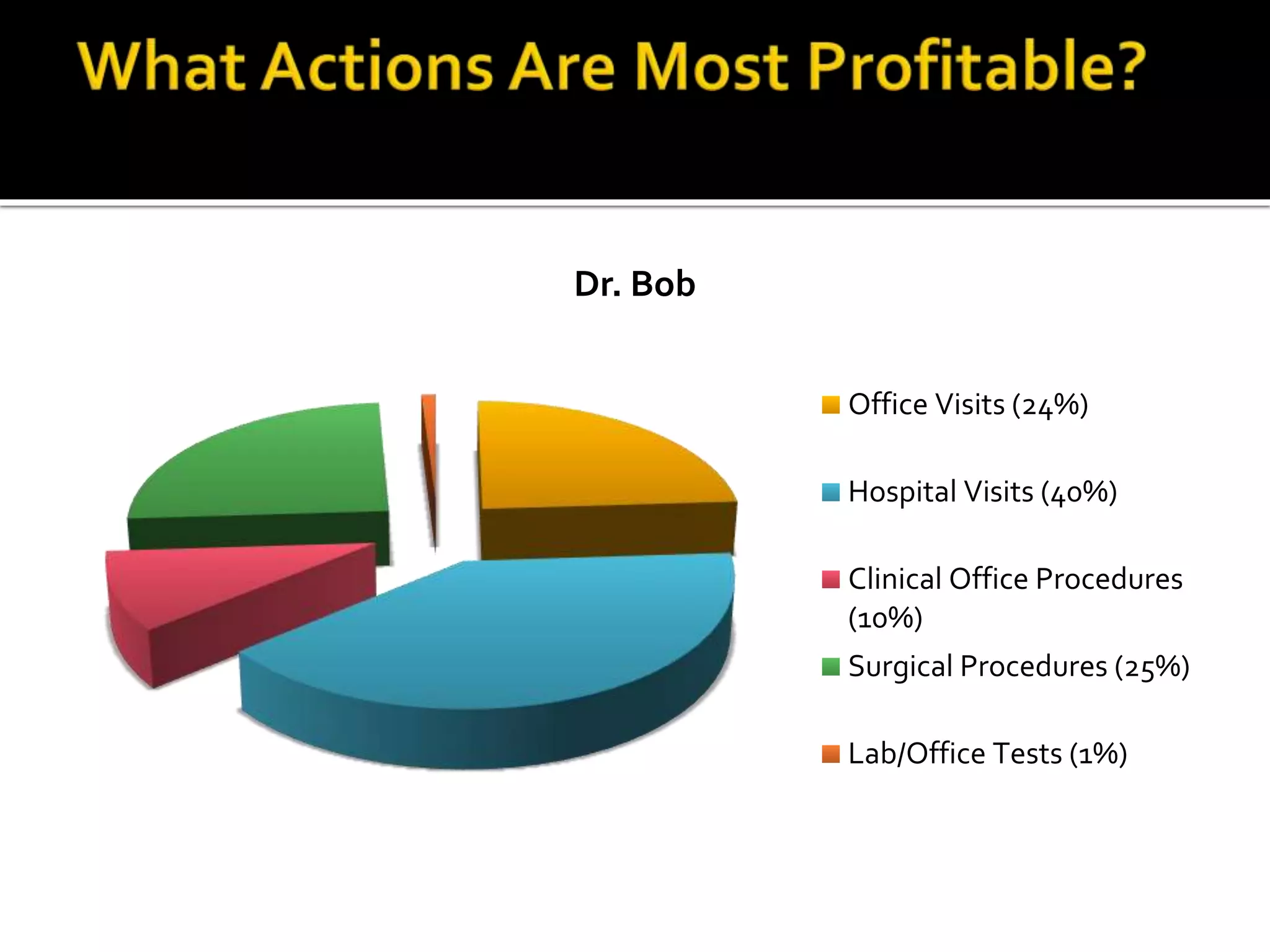 What Actions Are Most Profitable?

Dr. Bob

Office Visits (24%)

Hospital Visits (40%)

Clinical Office Procedures (10%)

Surgical Procedures (25%)

Lab/Office Tests (1%)